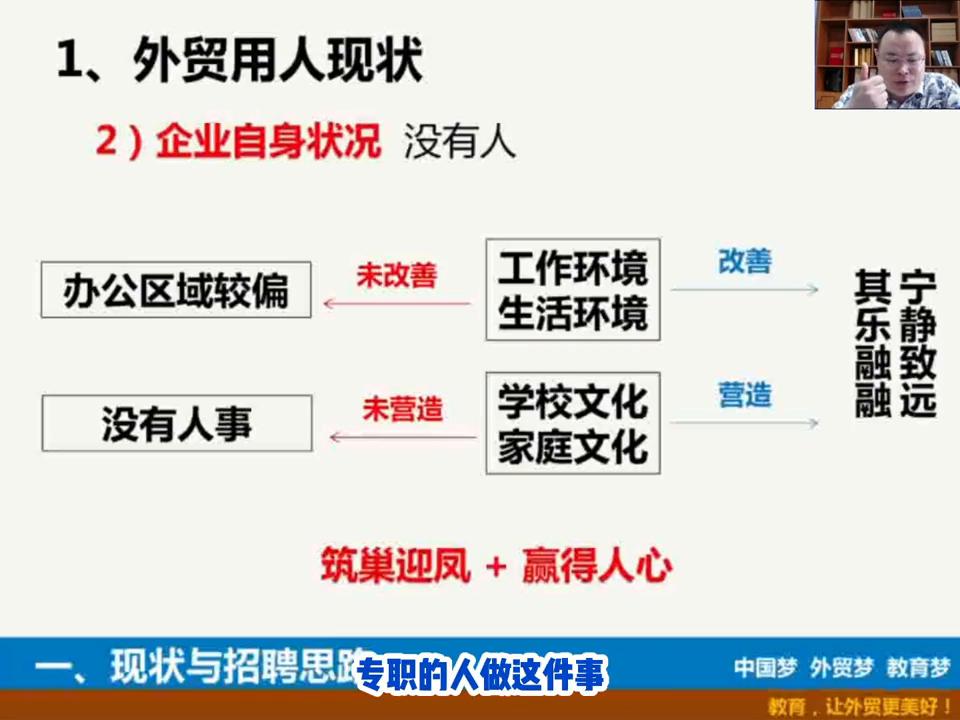 1、外贸用人现状

2）企业自身状况 没有人

办公区域较偏

未改善

工作环境
生活环境

改善

没有人事

未营造

学校文化
家庭文化

营造

宁静致远

其乐融融

筑巢迎凤 + 赢得人心

一、现状与招聘思路

专职的人做这件事

中国梦 外贸梦 教育梦

教育，让外贸更美好！